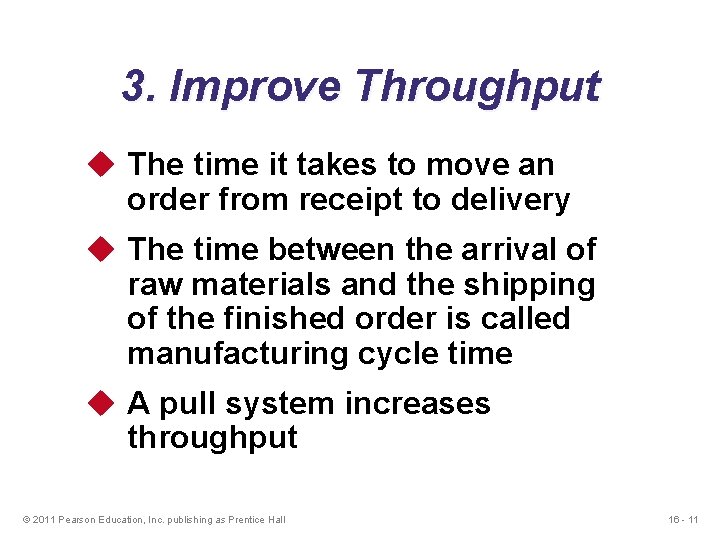 3. Improve Throughput

◆ The time it takes to move an order from receipt to delivery

◆ The time between the arrival of raw materials and the shipping of the finished order is called manufacturing cycle time

◆ A pull system increases throughput

© 2011 Pearson Education, Inc. publishing as Prentice Hall

16 - 11